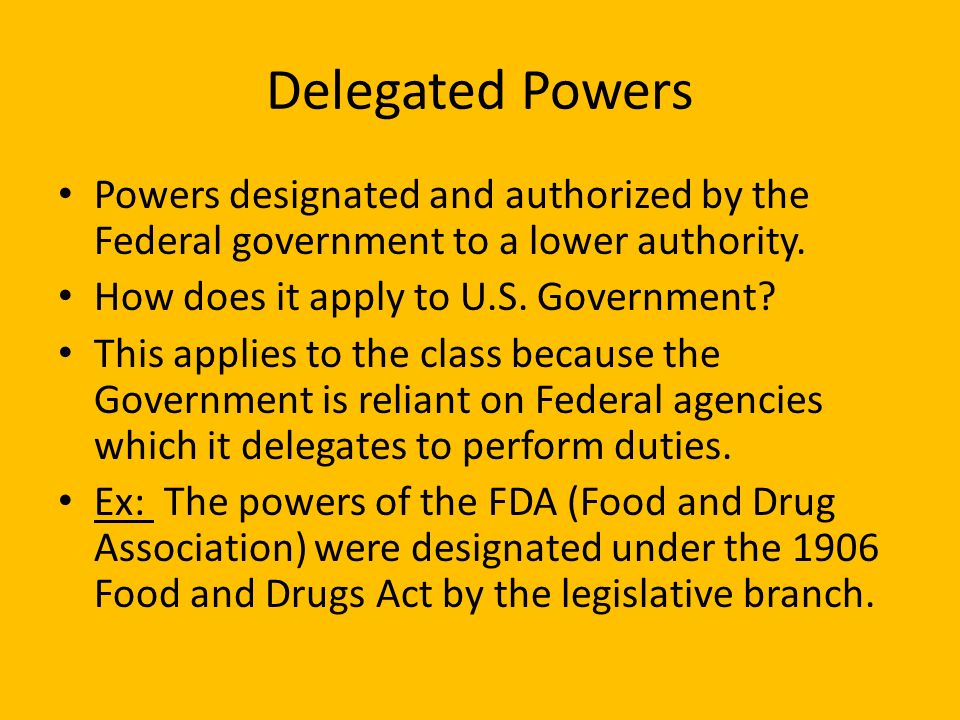 Delegated Powers

• Powers designated and authorized by the Federal government to a lower authority.
• How does it apply to U.S. Government?
• This applies to the class because the Government is reliant on Federal agencies which it delegates to perform duties.
• Ex: The powers of the FDA (Food and Drug Association) were designated under the 1906 Food and Drugs Act by the legislative branch.